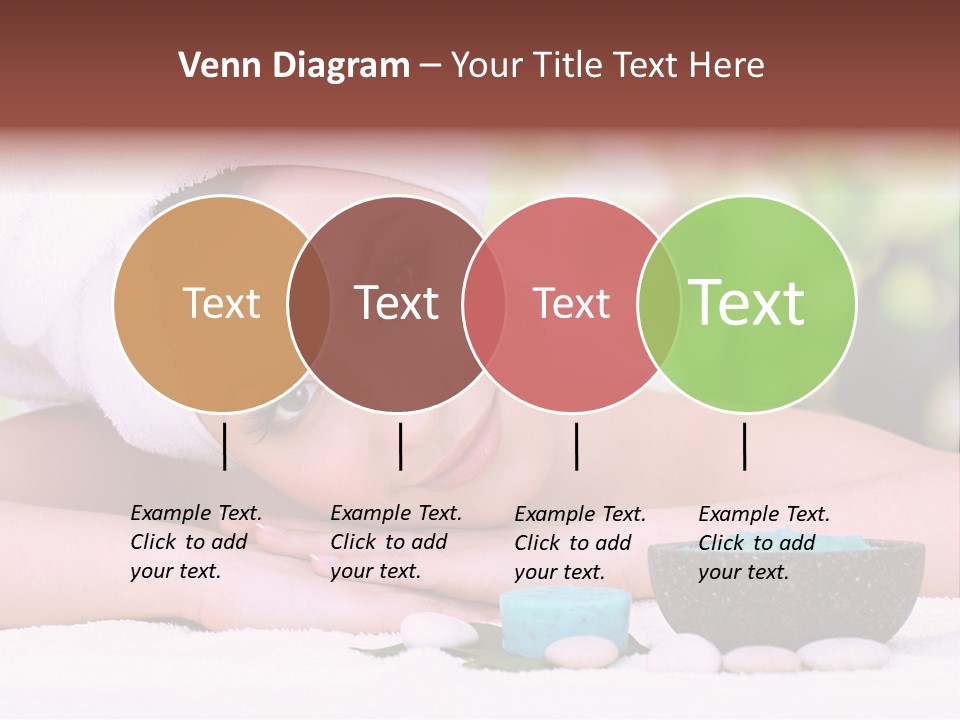 Venn Diagram – Your Title Text Here

Text

Text

Text

Text

Example Text. Click to add your text.

Example Text. Click to add your text.

Example Text. Click to add your text.

Example Text. Click to add your text.